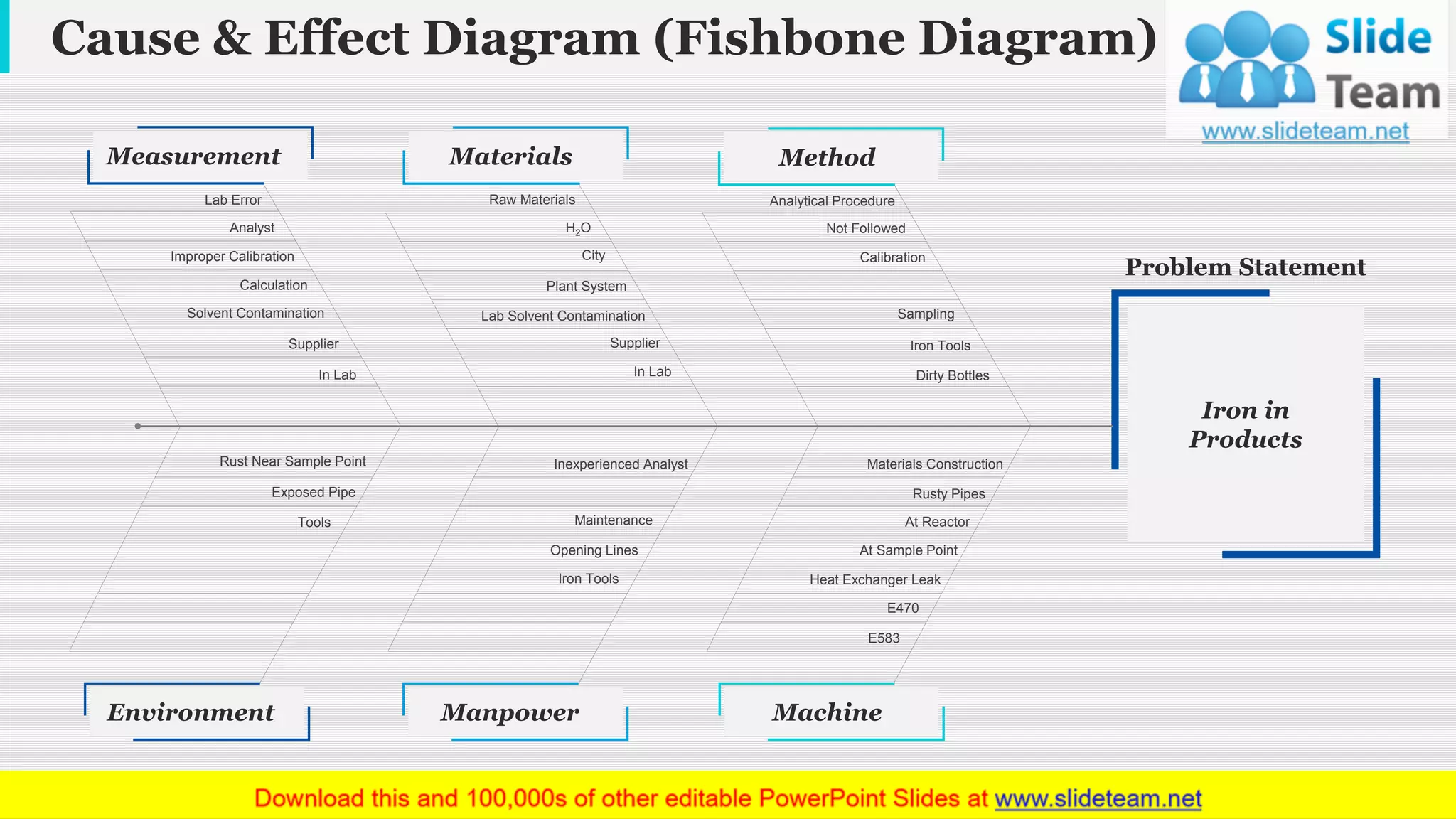 Cause & Effect Diagram (Fishbone Diagram)

Slide Team
www.slideteam.net

Measurement
Lab Error
Analyst
Improper Calibration
Calculation
Solvent Contamination
Supplier
In Lab

Materials
Raw Materials
$H_2O$
City
Plant System
Lab Solvent Contamination
Supplier
In Lab

Method
Analytical Procedure
Not Followed
Calibration
Sampling
Iron Tools
Dirty Bottles

Problem Statement
Iron in Products

Rust Near Sample Point
Exposed Pipe
Tools
Environment

Inexperienced Analyst
Maintenance
Opening Lines
Iron Tools
Manpower

Materials Construction
Rusty Pipes
At Reactor
At Sample Point
Heat Exchanger Leak
E470
E583
Machine

Download this and 100,000s of other editable PowerPoint Slides at www.slideteam.net